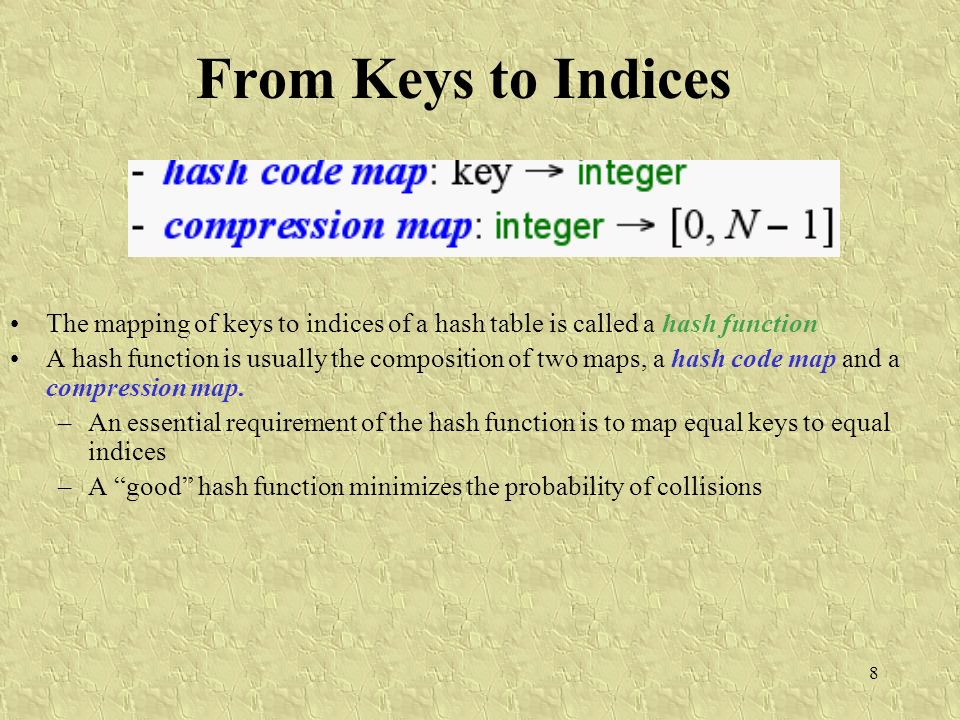 From Keys to Indices

- hash code map: key → integer
- compression map: integer → $[0, N-1]$

• The mapping of keys to indices of a hash table is called a hash function
• A hash function is usually the composition of two maps, a hash code map and a compression map.
– An essential requirement of the hash function is to map equal keys to equal indices
– A “good” hash function minimizes the probability of collisions

8